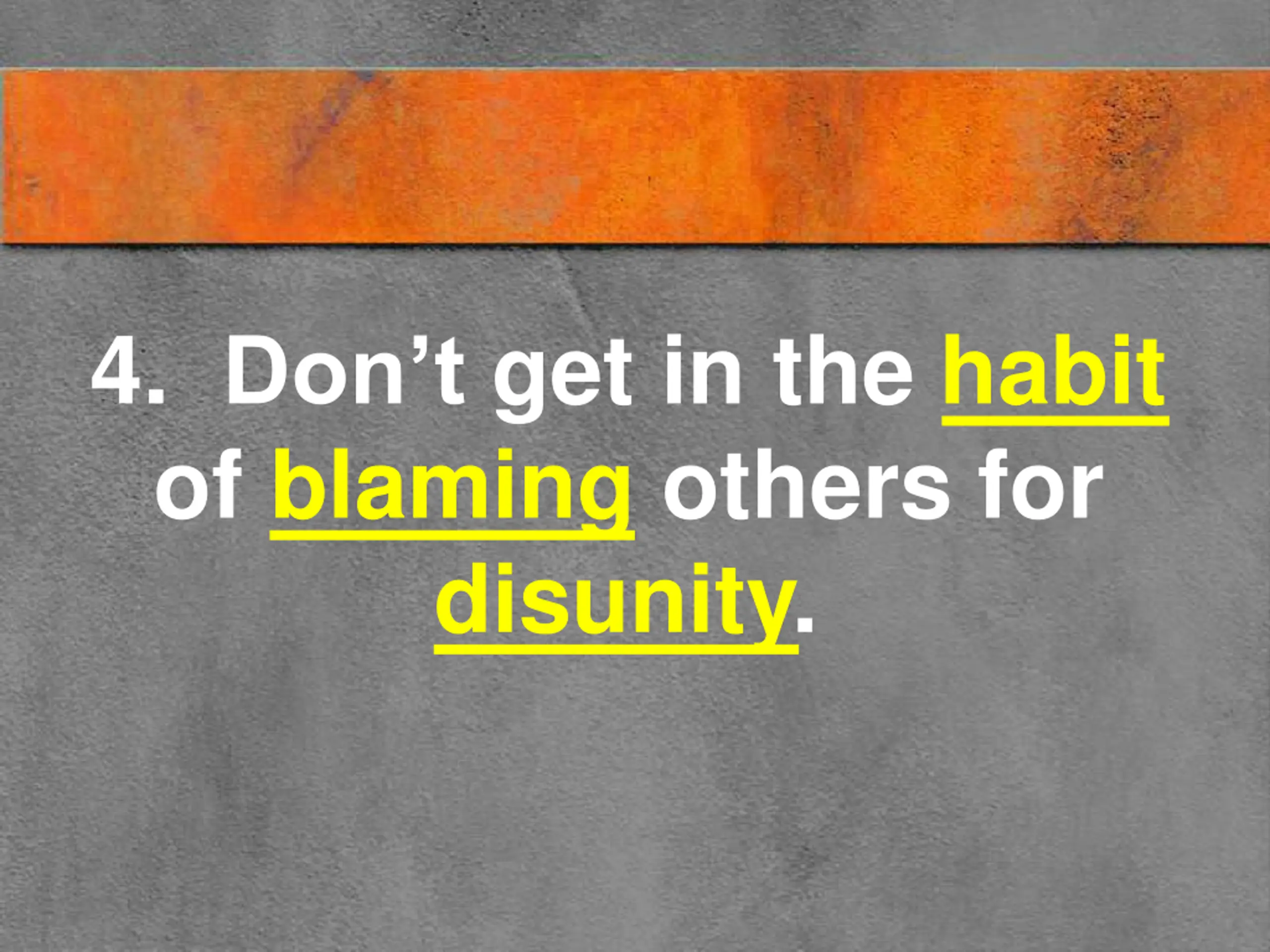 4. Don’t get in the habit of blaming others for disunity.